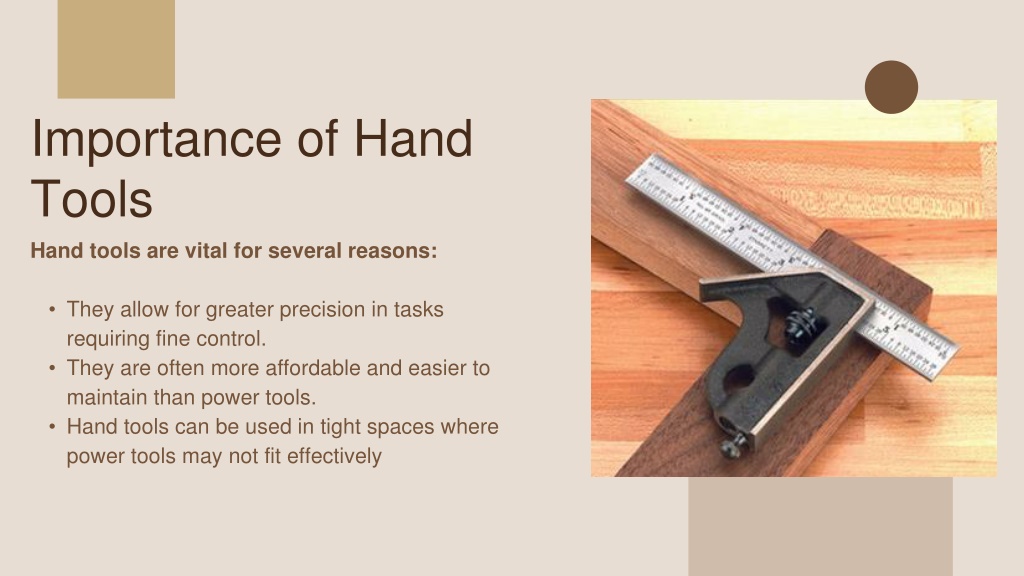 Importance of Hand Tools

Hand tools are vital for several reasons:

• They allow for greater precision in tasks requiring fine control.
• They are often more affordable and easier to maintain than power tools.
• Hand tools can be used in tight spaces where power tools may not fit effectively